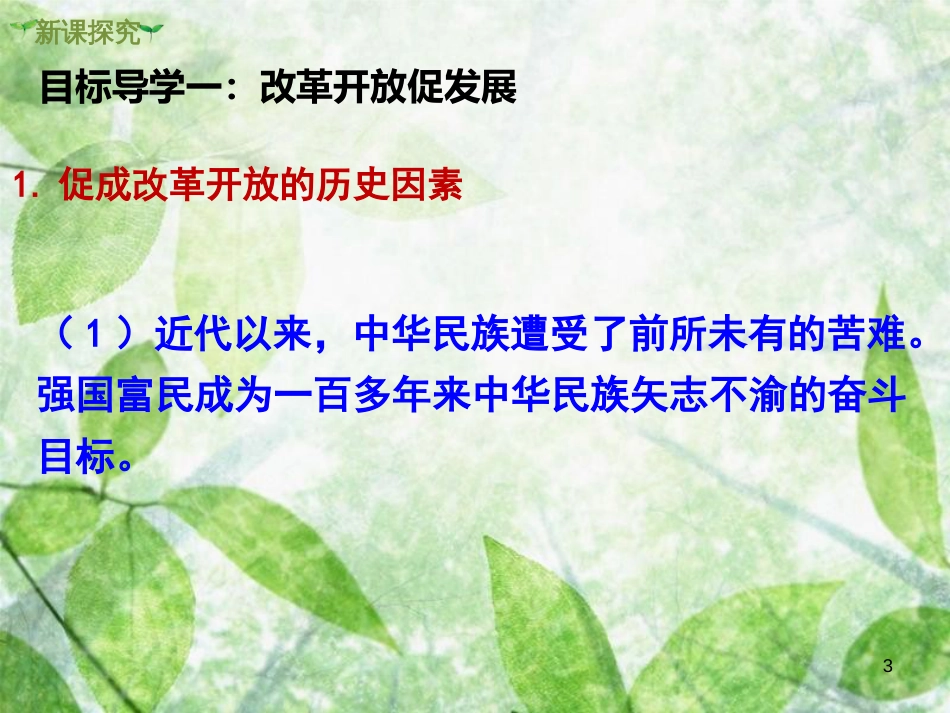 新课探究

目标导学一：改革开放促发展

1. 促成改革开放的历史因素

（1）近代以来，中华民族遭受了前所未有的苦难。强国富民成为一百多年来中华民族矢志不渝的奋斗目标。

3